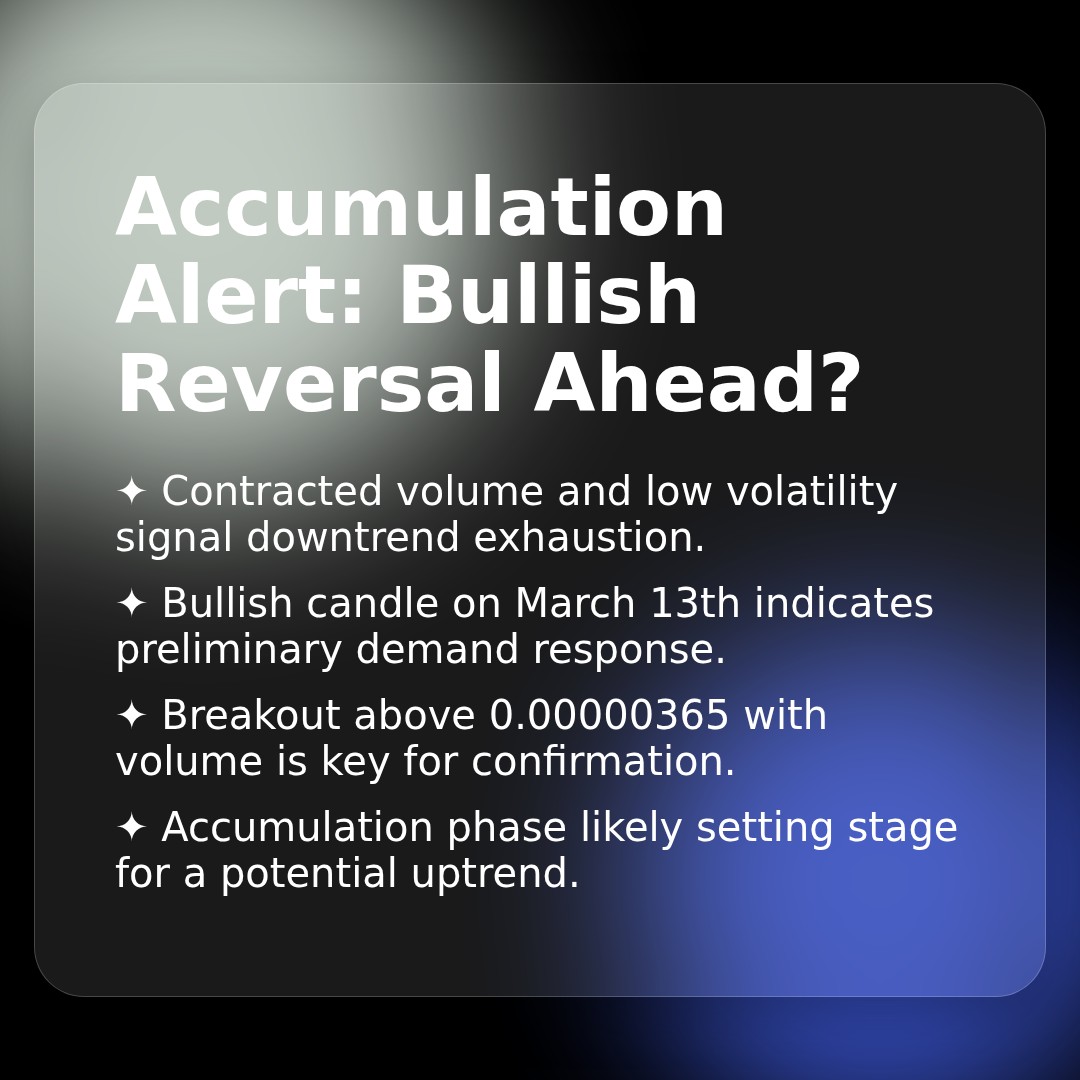 Accumulation Alert: Bullish Reversal Ahead?

✦ Contracted volume and low volatility signal downtrend exhaustion.

✦ Bullish candle on March 13th indicates preliminary demand response.

✦ Breakout above 0.00000365 with volume is key for confirmation.

✦ Accumulation phase likely setting stage for a potential uptrend.